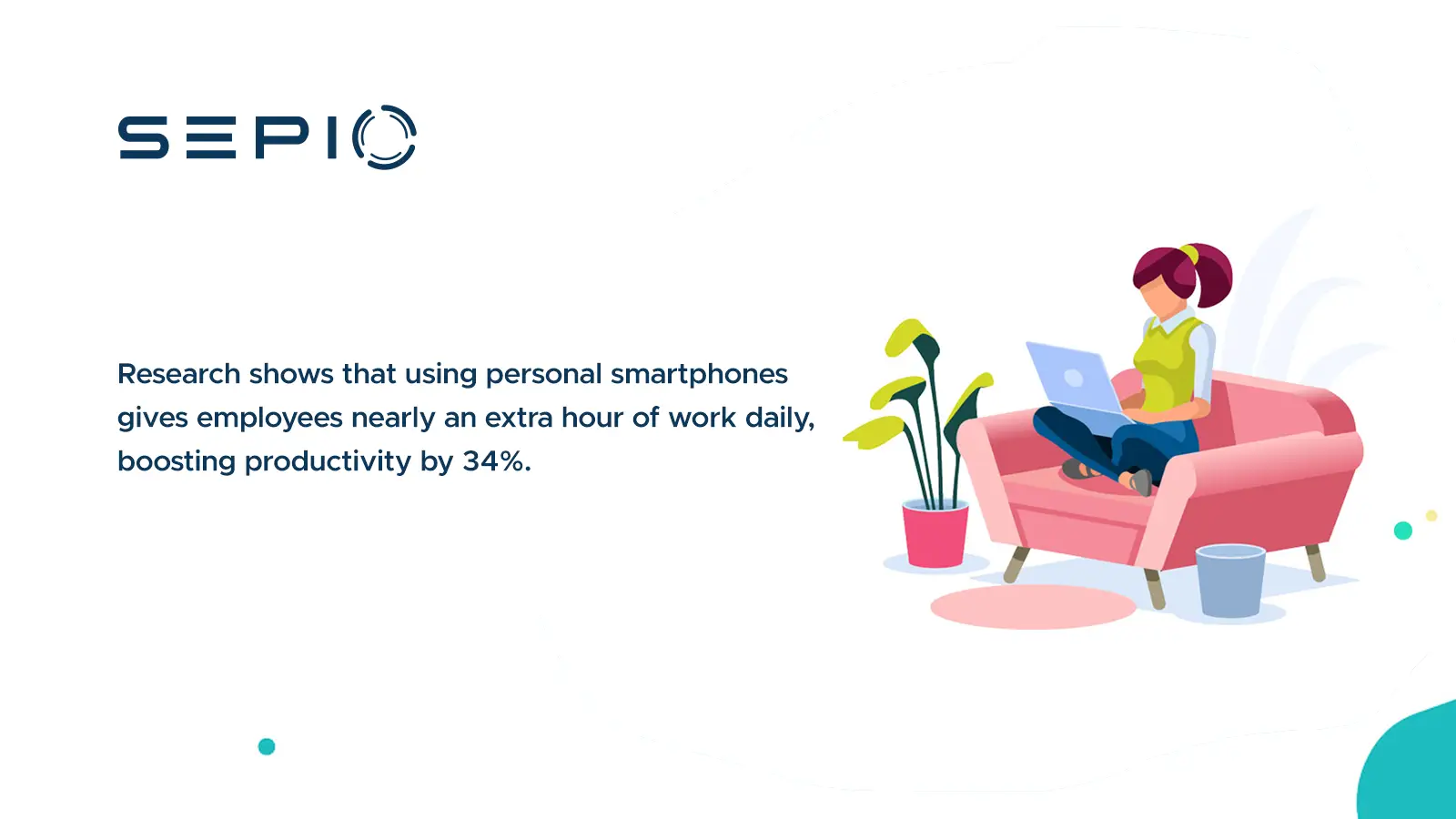 SEPIO

Research shows that using personal smartphones gives employees nearly an extra hour of work daily, boosting productivity by 34%.